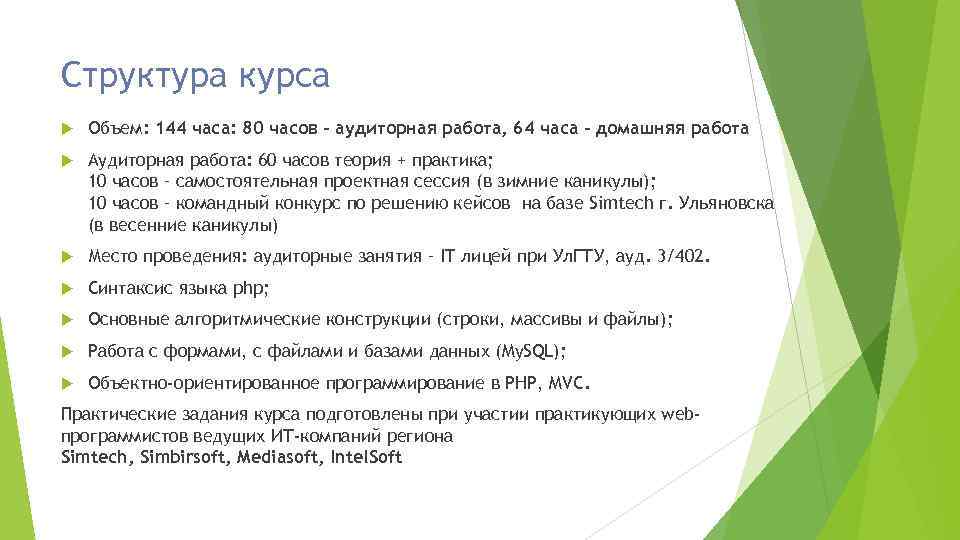 Структура курса

Объем: 144 часа: 80 часов – аудиторная работа, 64 часа – домашняя работа

Аудиторная работа: 60 часов теория + практика;
10 часов – самостоятельная проектная сессия (в зимние каникулы);
10 часов – командный конкурс по решению кейсов на базе Simtech г. Ульяновска (в весенние каникулы)

Место проведения: аудиторные занятия – IT лицей при УлГТУ, ауд. 3/402.

Синтаксис языка php;

Основные алгоритмические конструкции (строки, массивы и файлы);

Работа с формами, с файлами и базами данных (MySQL);

Объектно-ориентированное программирование в PHP, MVC.

Практические задания курса подготовлены при участии практикующих web-программистов ведущих ИТ-компаний региона
Simtech, Simbirsoft, Mediasoft, IntelSoft